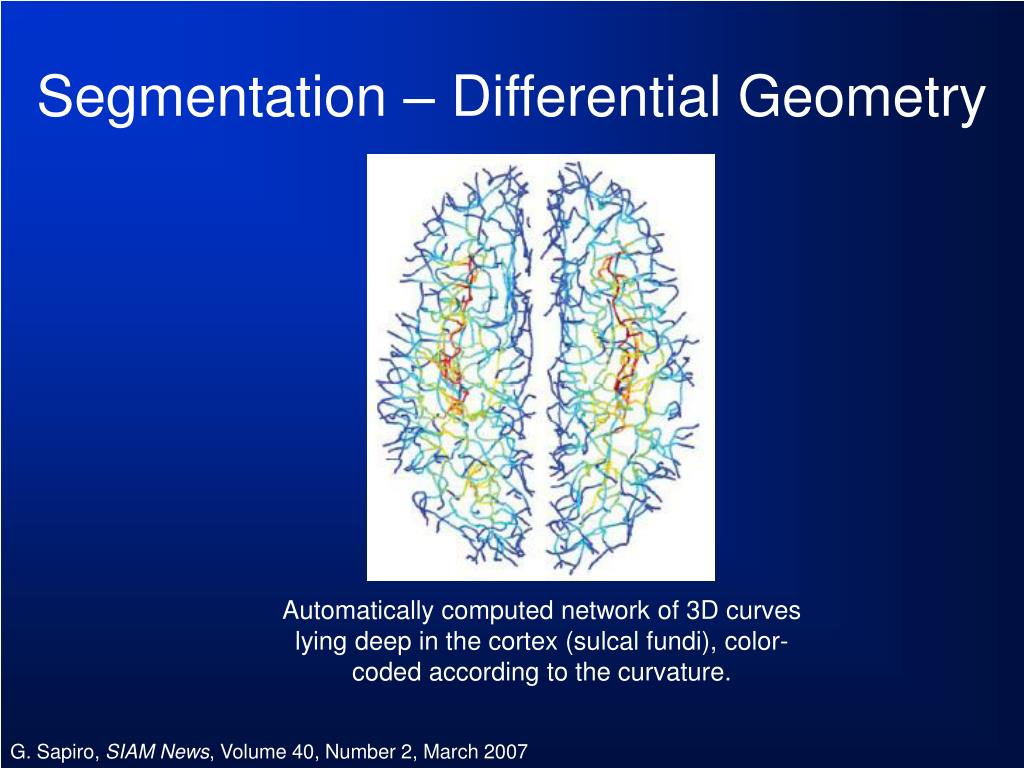 Segmentation – Differential Geometry

Automatically computed network of 3D curves lying deep in the cortex (sulcal fundi), color-coded according to the curvature.

G. Sapiro, SIAM News, Volume 40, Number 2, March 2007